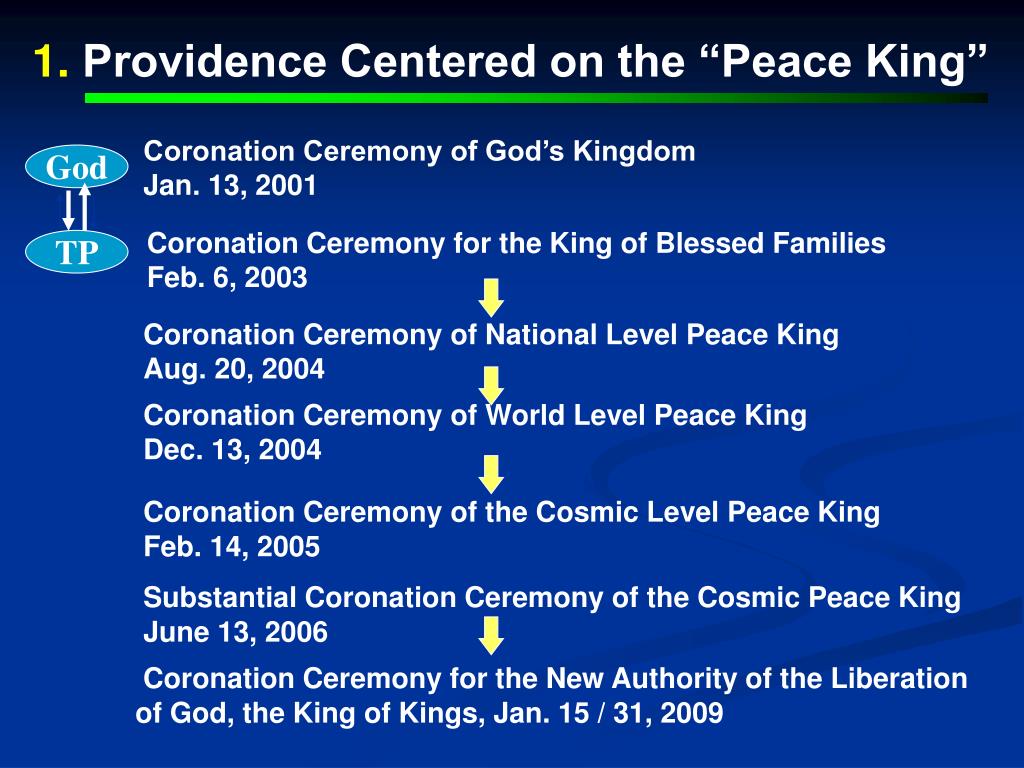 1. Providence Centered on the “Peace King”

God

TP

Coronation Ceremony of God’s Kingdom
Jan. 13, 2001

Coronation Ceremony for the King of Blessed Families
Feb. 6, 2003

Coronation Ceremony of National Level Peace King
Aug. 20, 2004

Coronation Ceremony of World Level Peace King
Dec. 13, 2004

Coronation Ceremony of the Cosmic Level Peace King
Feb. 14, 2005

Substantial Coronation Ceremony of the Cosmic Peace King
June 13, 2006

Coronation Ceremony for the New Authority of the Liberation of God, the King of Kings, Jan. 15 / 31, 2009